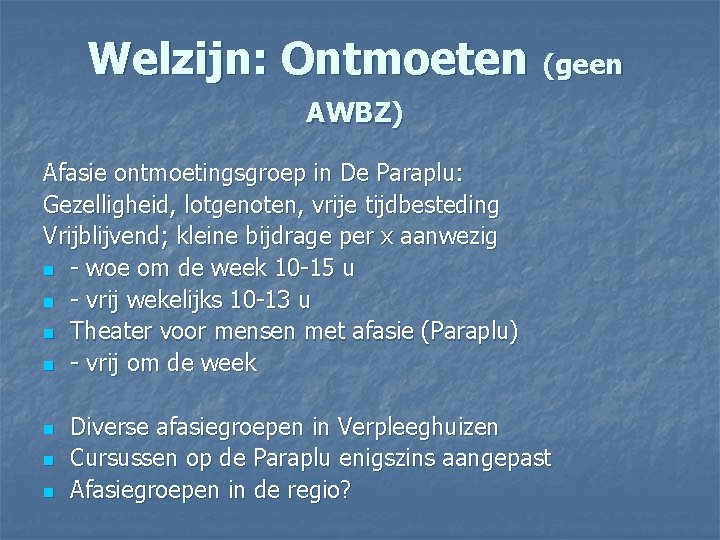 Welzijn: Ontmoeten (geen AWBZ)

Afasie ontmoetingsgroep in De Paraplu:
Gezelligheid, lotgenoten, vrije tijdbesteding
Vrijblijvend; kleine bijdrage per x aanwezig

- - woe om de week 10-15 u
- - vrij wekelijks 10-13 u
- Theater voor mensen met afasie (Paraplu)
- - vrij om de week

- Diverse afasiegroepen in Verpleeghuizen
- Cursussen op de Paraplu enigszins aangepast
- Afasiegroepen in de regio?